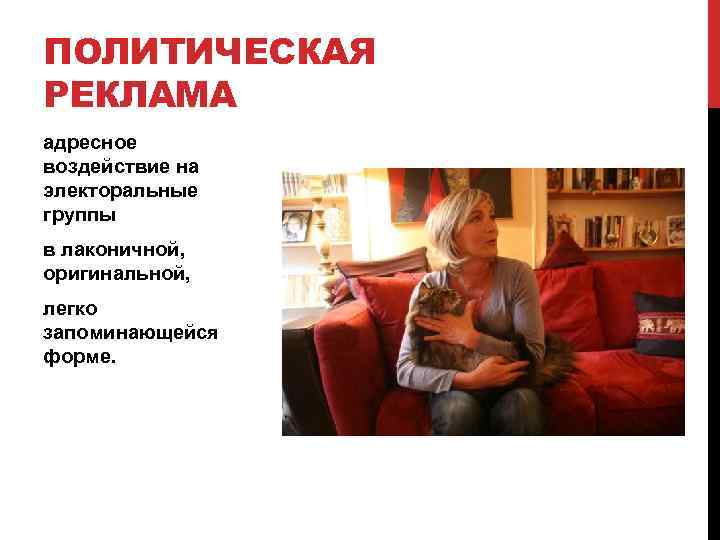 ПОЛИТИЧЕСКАЯ РЕКЛАМА

адресное воздействие на электоральные группы

в лаконичной, оригинальной,

легко запоминающейся форме.